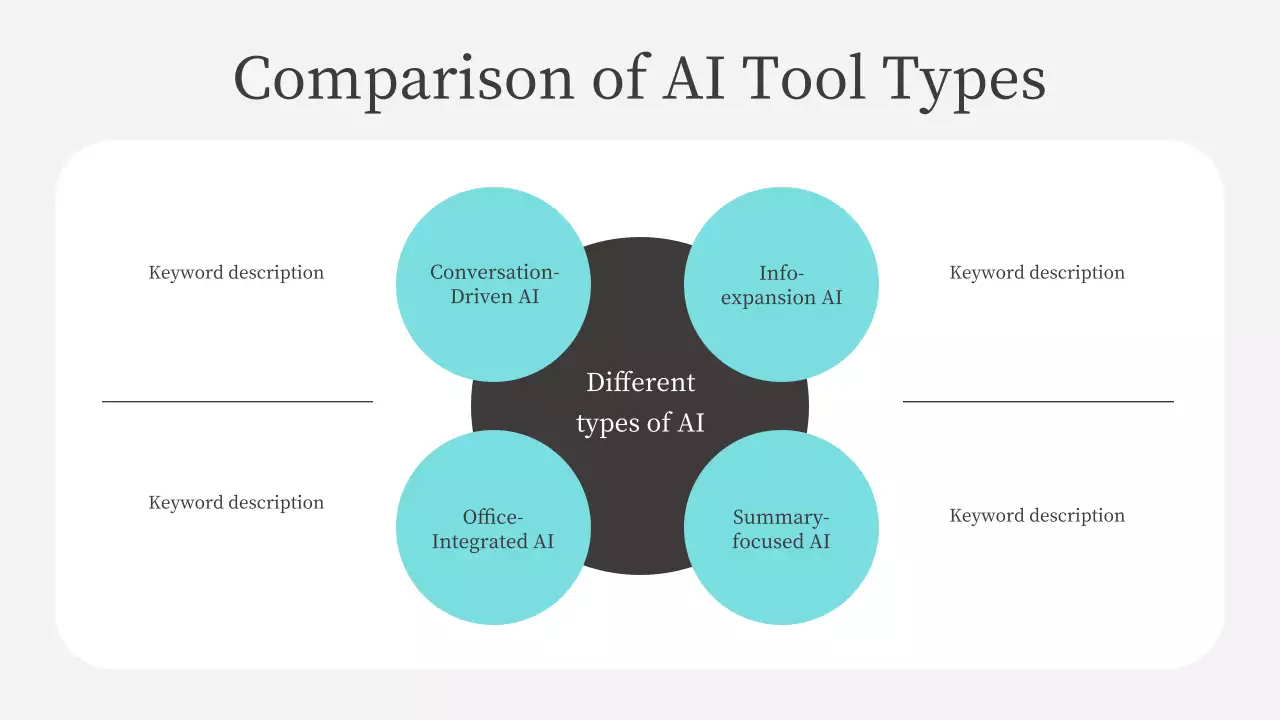 Comparison of AI Tool Types

Keyword description

Conversation-Driven AI

Info-expansion AI

Keyword description

Different types of AI

Keyword description

Office-Integrated AI

Summary-focused AI

Keyword description